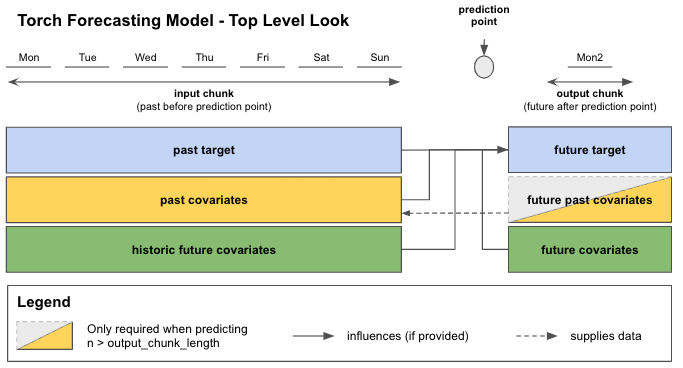 Torch Forecasting Model - Top Level Look

prediction point

Mon Tue Wed Thu Fri Sat Sun

Mon2

input chunk
(past before prediction point)

output chunk
(future after prediction point)

past target

future target

past covariates

future past covariates

historic future covariates

future covariates

Legend

Only required when predicting n > output_chunk_length

influences (if provided)

supplies data